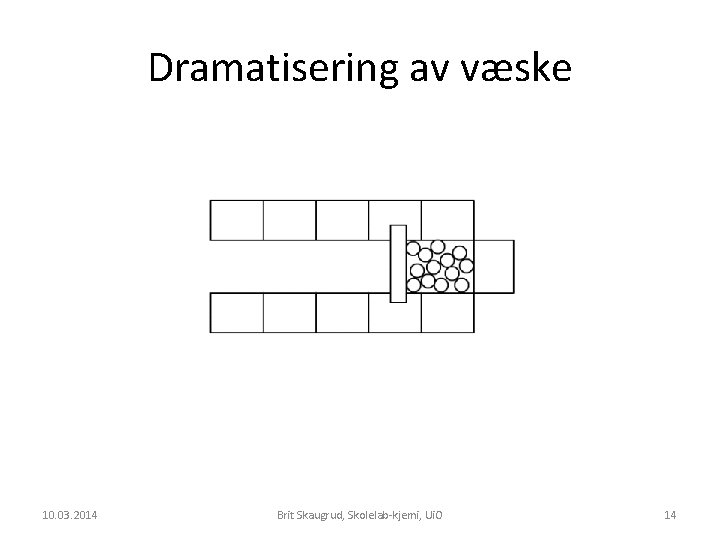 Dramatisering av væske

10.03.2014

Brit Skaugrud, Skolelab-kjemi, UiO

14